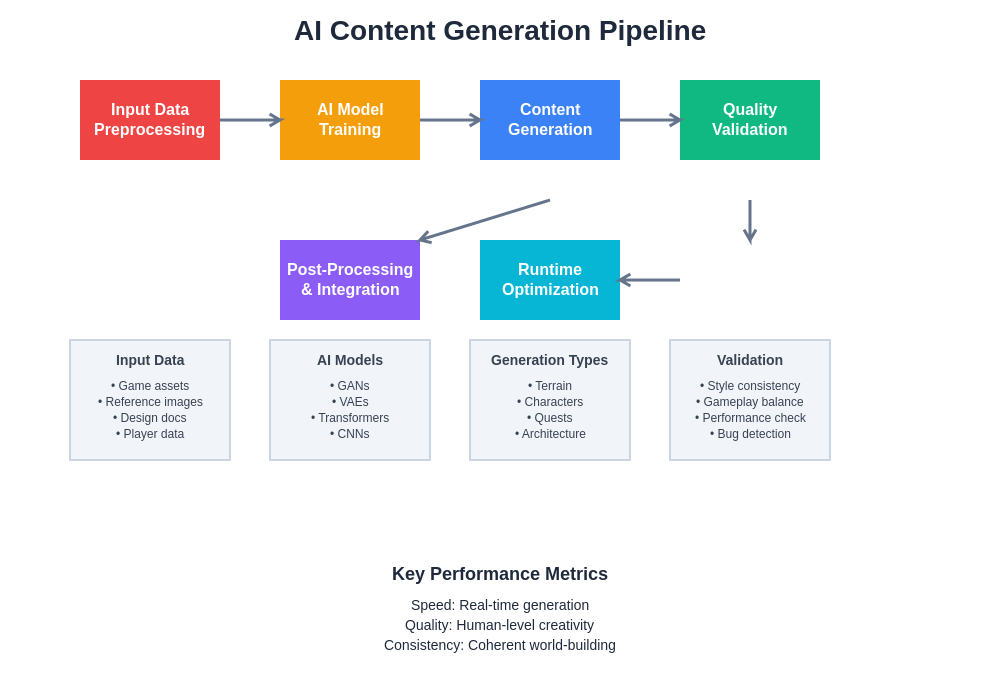 AI Content Generation Pipeline

Input Data Preprocessing

AI Model Training

Content Generation

Quality Validation

Post-Processing & Integration

Runtime Optimization

Input Data
• Game assets
• Reference images
• Design docs
• Player data

AI Models
• GANs
• VAEs
• Transformers
• CNNs

Generation Types
• Terrain
• Characters
• Quests
• Architecture

Validation
• Style consistency
• Gameplay balance
• Performance check
• Bug detection

Key Performance Metrics
Speed: Real-time generation
Quality: Human-level creativity
Consistency: Coherent world-building